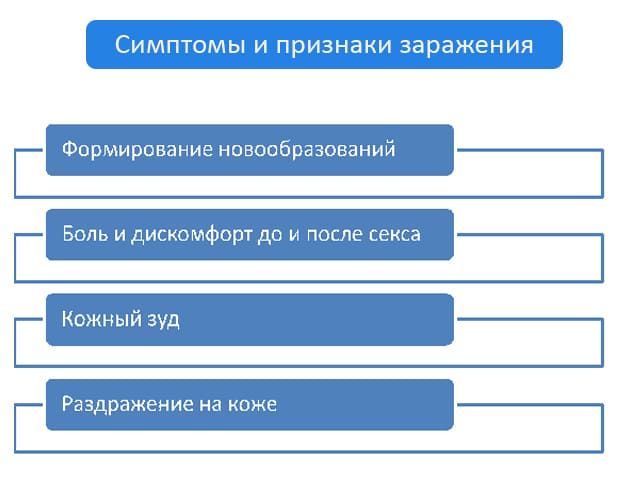 Симптомы и признаки заражения

Формирование новообразований

Боль и дискомфорт до и после секса

Кожный зуд

Раздражение на коже